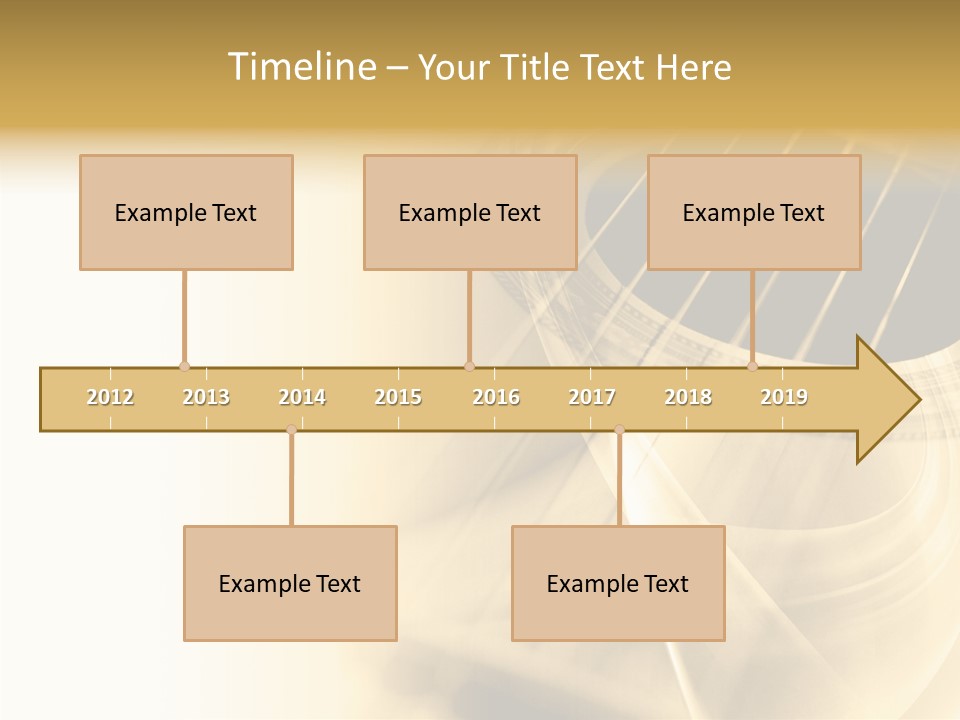 Timeline – Your Title Text Here

Example Text

Example Text

Example Text

2012 2013 2014 2015 2016 2017 2018 2019

Example Text

Example Text